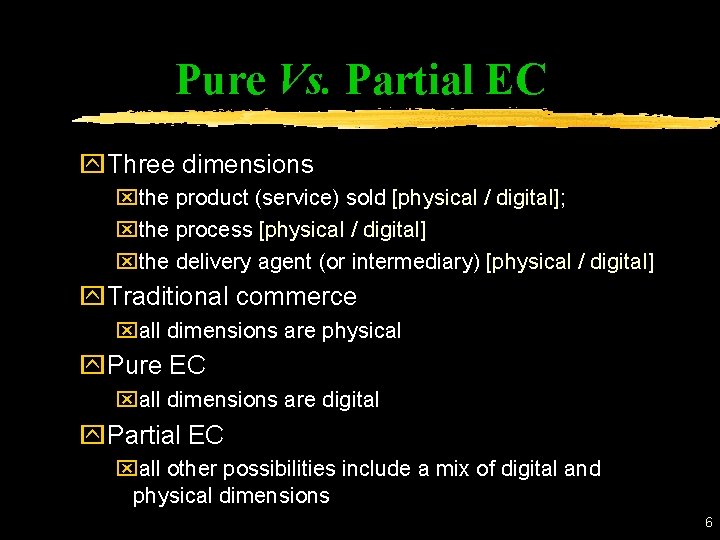 Pure Vs. Partial EC

Three dimensions

the product (service) sold [physical / digital];

the process [physical / digital]

the delivery agent (or intermediary) [physical / digital]

Traditional commerce

all dimensions are physical

Pure EC

all dimensions are digital

Partial EC

all other possibilities include a mix of digital and physical dimensions

6